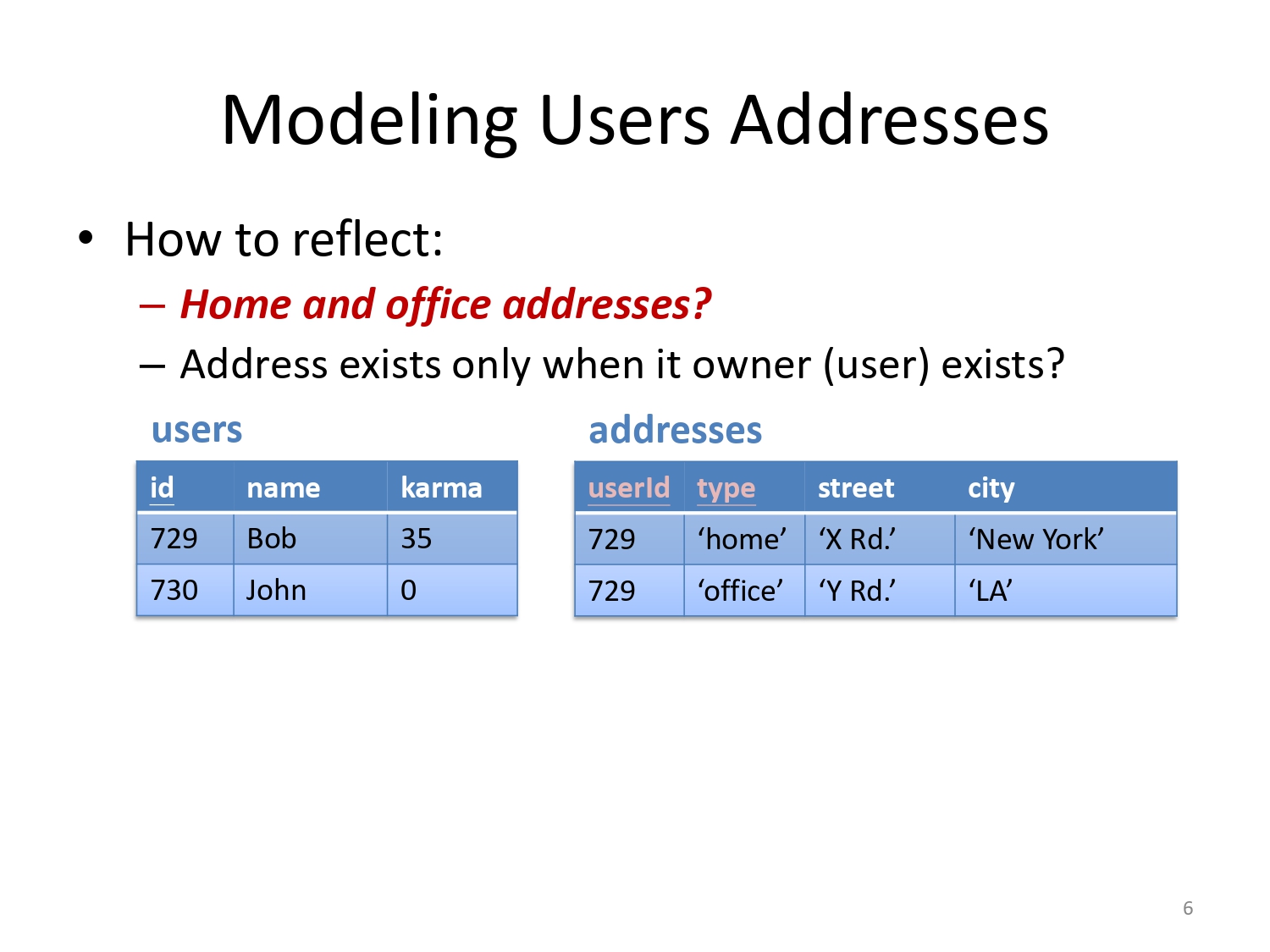 Modeling Users Addresses

• How to reflect:
– Home and office addresses?
– Address exists only when it owner (user) exists?

users

| id | name | karma |
|---|---|---|
| 729 | Bob | 35 |
| 730 | John | 0 |

addresses

| userId | type | street | city |
|---|---|---|---|
| 729 | ‘home’ | ‘X Rd.’ | ‘New York’ |
| 729 | ‘office’ | ‘Y Rd.’ | ‘LA’ |

6